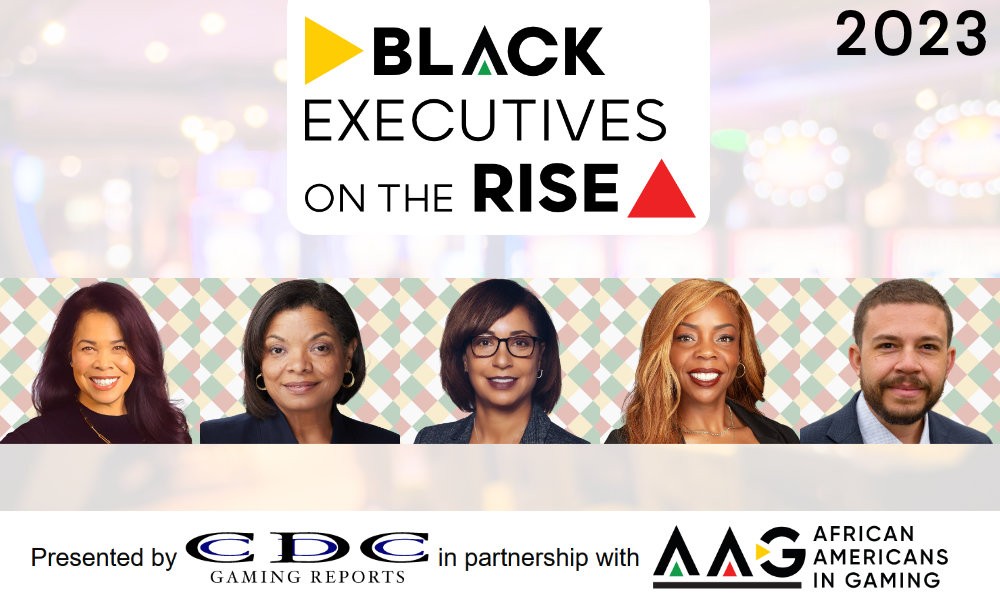 BLACK EXECUTIVES ON THE RISE

2023

Presented by CDC GAMING REPORTS in partnership with AAG AFRICAN AMERICANS IN GAMING